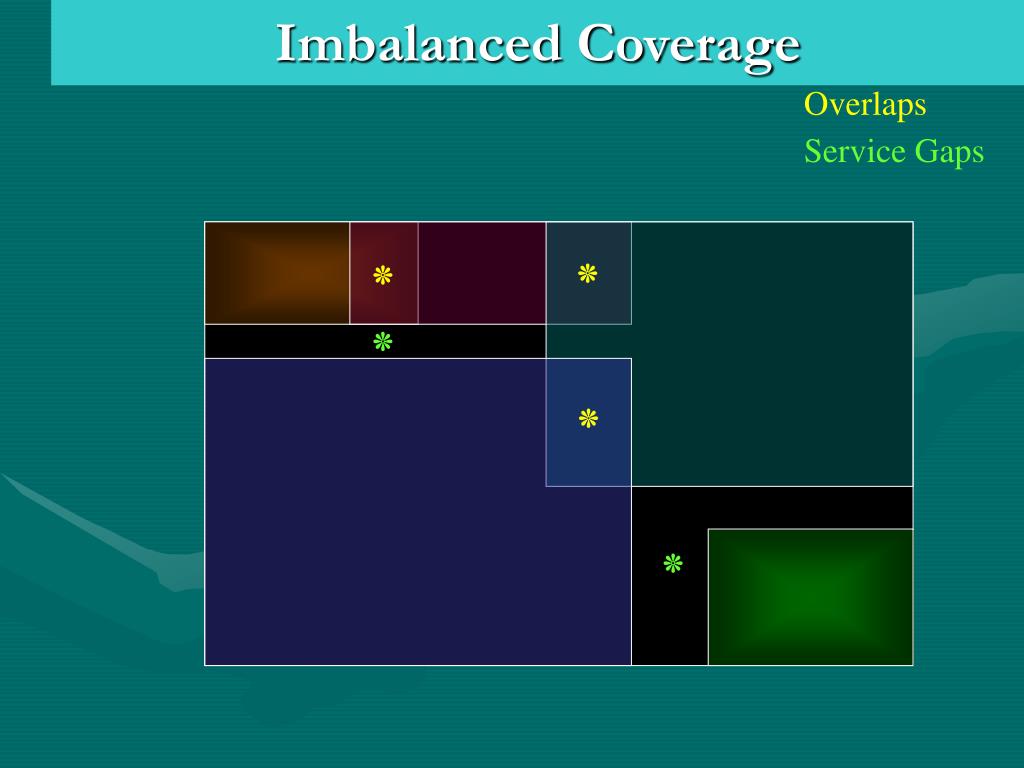 Imbalanced Coverage

Overlaps
Service Gaps

❋ ❋
❋
❋
❋